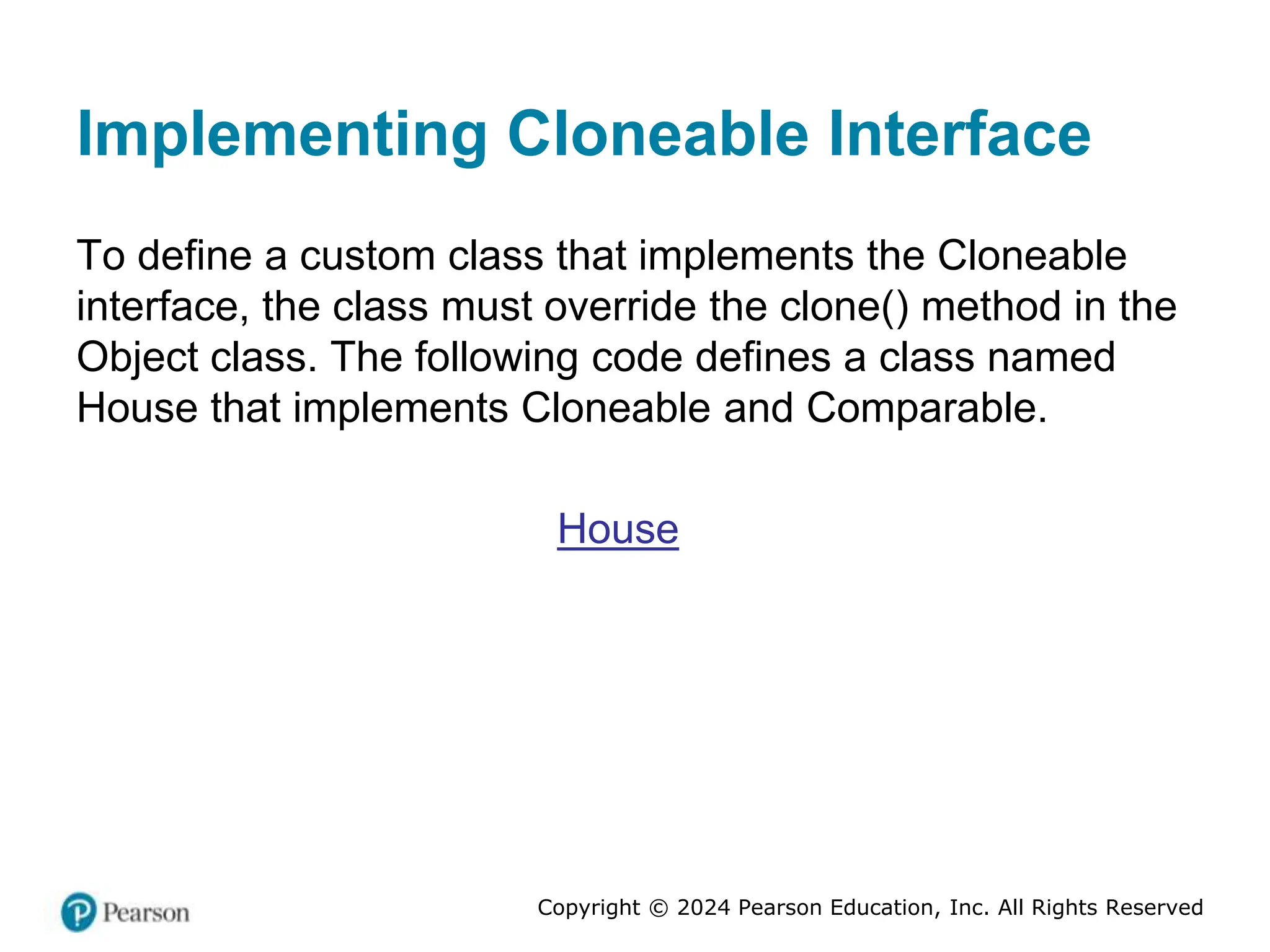 Implementing Cloneable Interface

To define a custom class that implements the Cloneable interface, the class must override the clone() method in the Object class. The following code defines a class named House that implements Cloneable and Comparable.

House

Pearson

Copyright © 2024 Pearson Education, Inc. All Rights Reserved